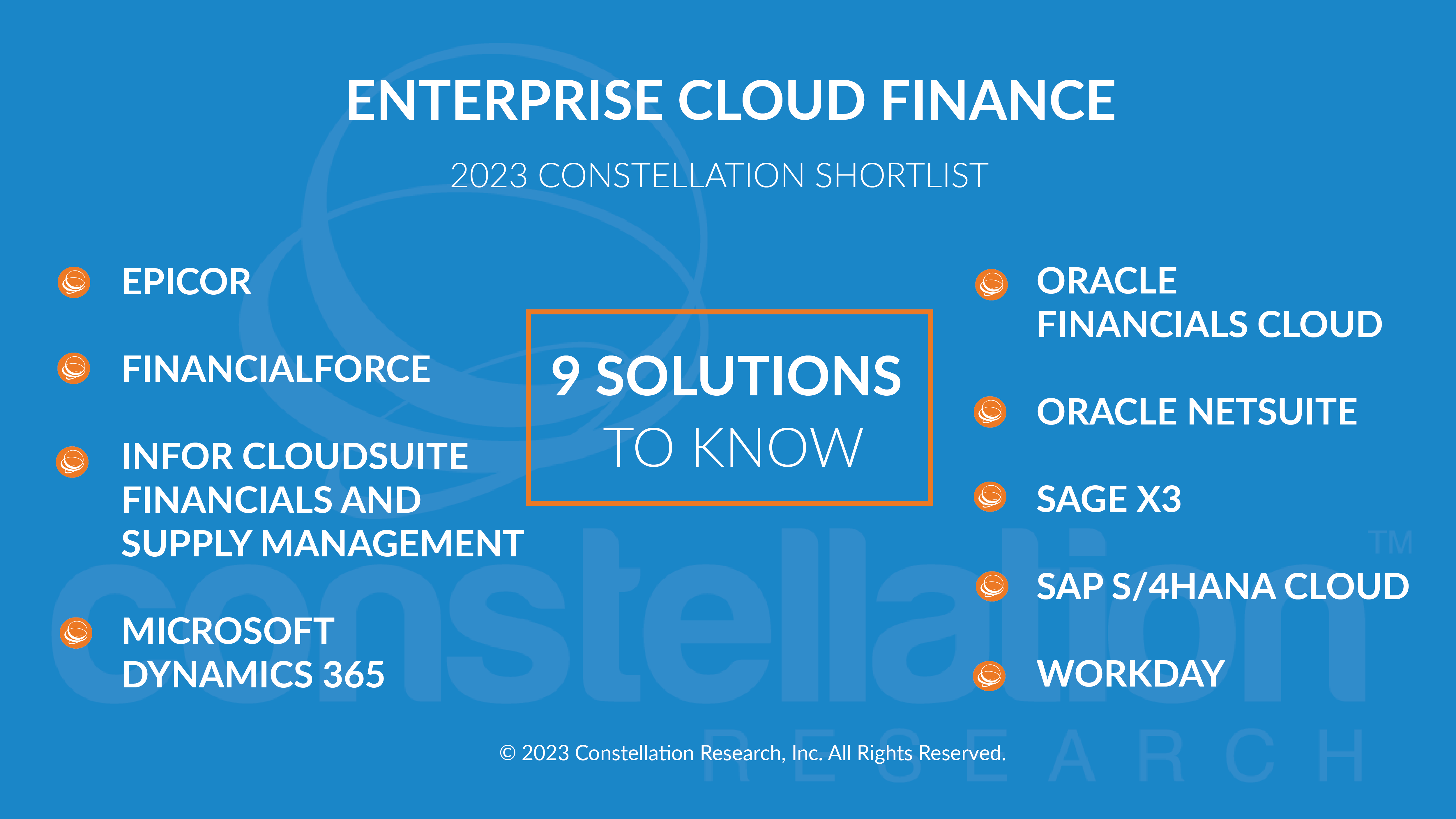 ENTERPRISE CLOUD FINANCE

2023 CONSTELLATION SHORTLIST

EPICOR

FINANCIALFORCE

INFOR CLOUDSUITE FINANCIALS AND SUPPLY MANAGEMENT

MICROSOFT DYNAMICS 365

9 SOLUTIONS TO KNOW

ORACLE FINANCIALS CLOUD

ORACLE NETSUITE

SAGE X3

SAP S/4HANA CLOUD

WORKDAY

constellation™ RESEARCH

© 2023 Constellation Research, Inc. All Rights Reserved.